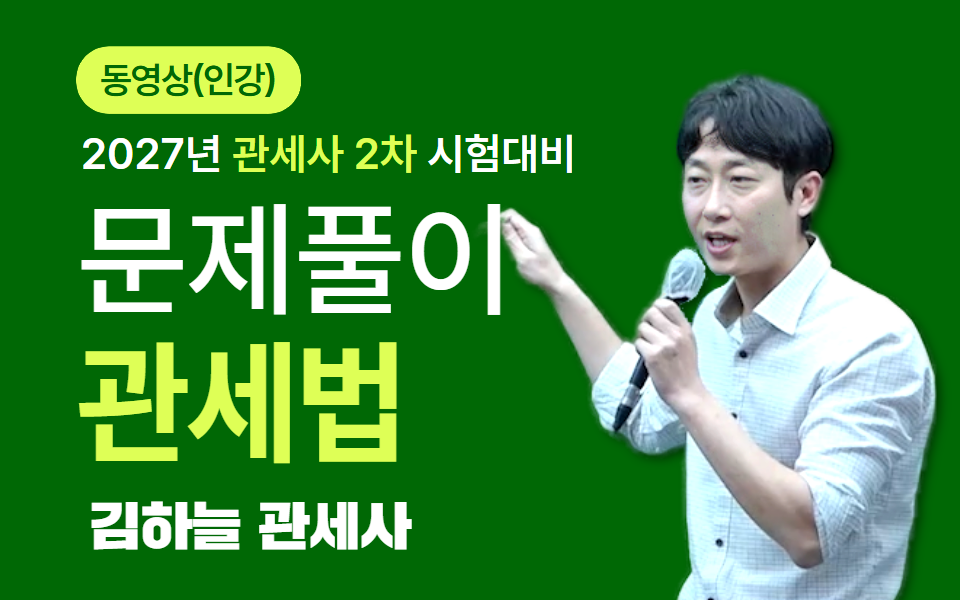 동영상(인강)

2027년 관세사 2차 시험대비

문제풀이

관세법

김하늘 관세사